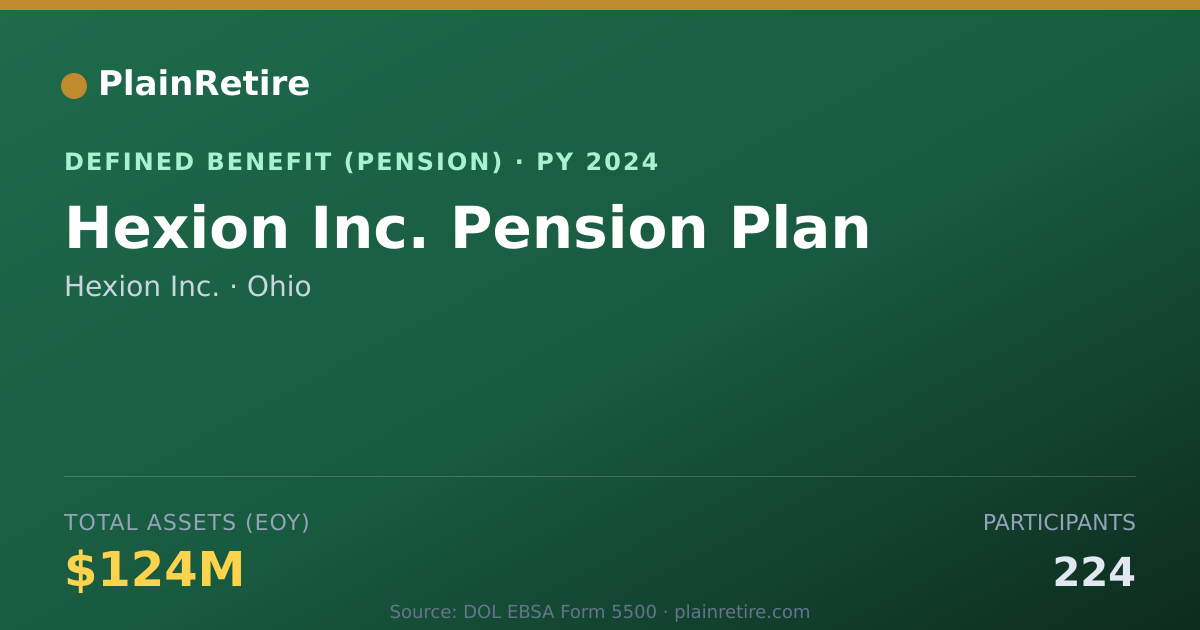 PlainRetire

DEFINED BENEFIT (PENSION) · PY 2024

Hexion Inc. Pension Plan

Hexion Inc. · Ohio

TOTAL ASSETS (EOY)

$124M

PARTICIPANTS

224

Source: DOL EBSA Form 5500 · plainretire.com